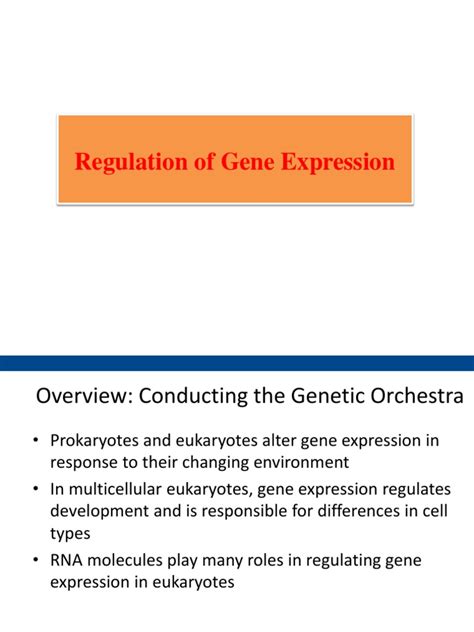 Regulation of Gene Expression

Overview: Conducting the Genetic Orchestra

• Prokaryotes and eukaryotes alter gene expression in response to their changing environment
• In multicellular eukaryotes, gene expression regulates development and is responsible for differences in cell types
• RNA molecules play many roles in regulating gene expression in eukaryotes